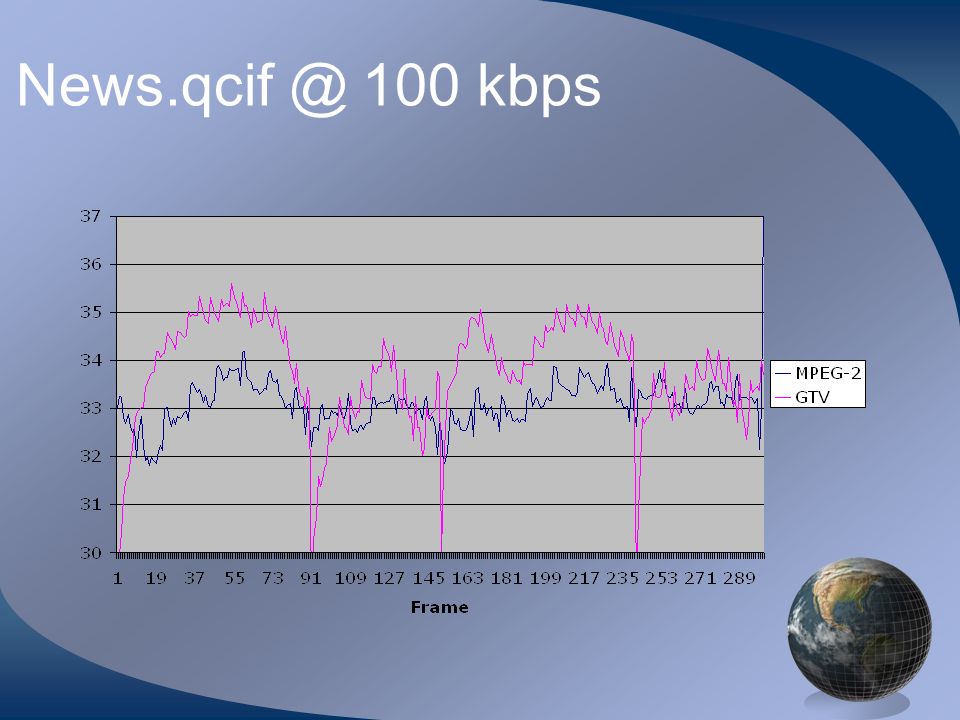 News.qcif @ 100 kbps

37
36
35
34
33
32
31
30

1 19 37 55 73 91 109 127 145 163 181 199 217 235 253 271 289

Frame

MPEG-2
GTV